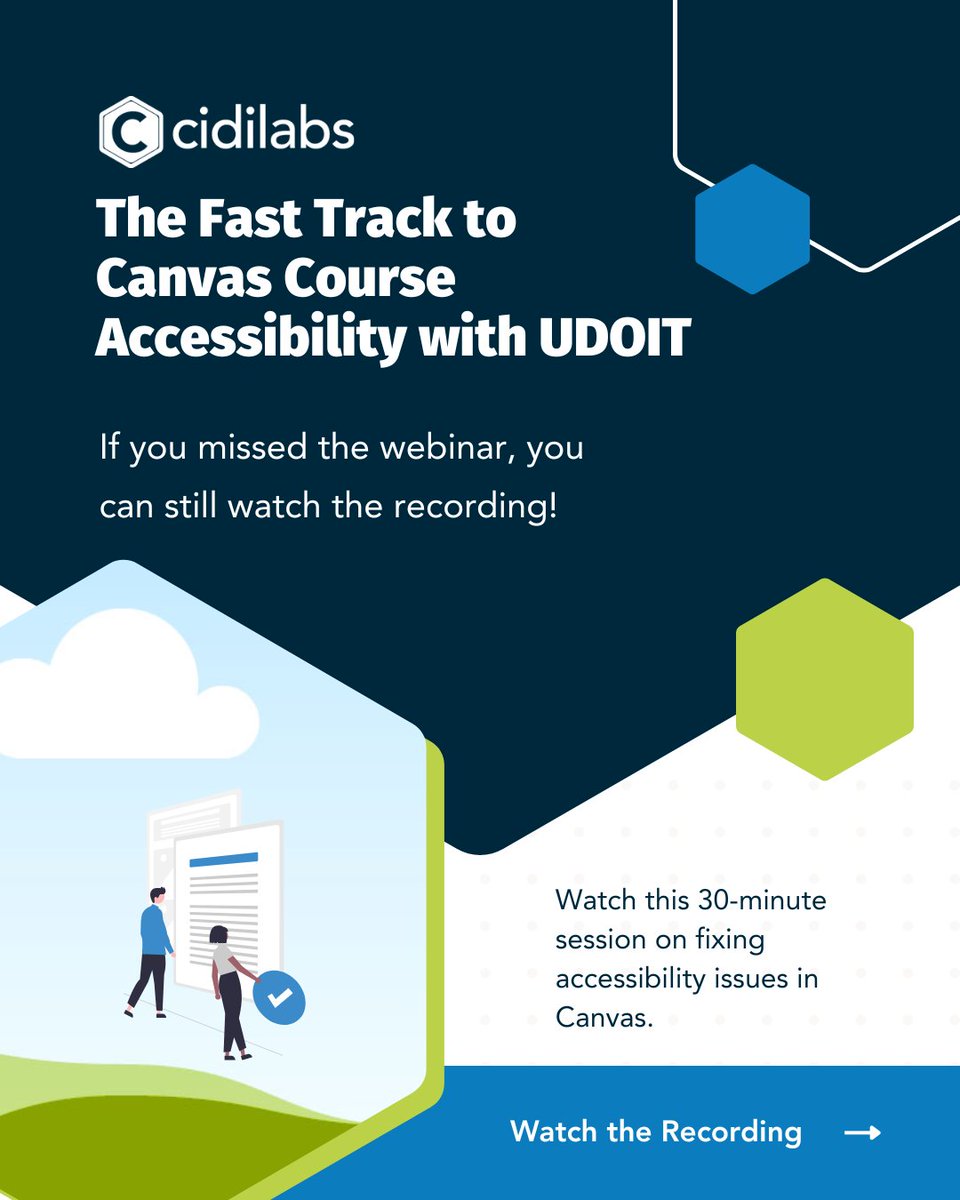 cidilabs

The Fast Track to Canvas Course Accessibility with UDOIT

If you missed the webinar, you can still watch the recording!

Watch this 30-minute session on fixing accessibility issues in Canvas.

Watch the Recording →